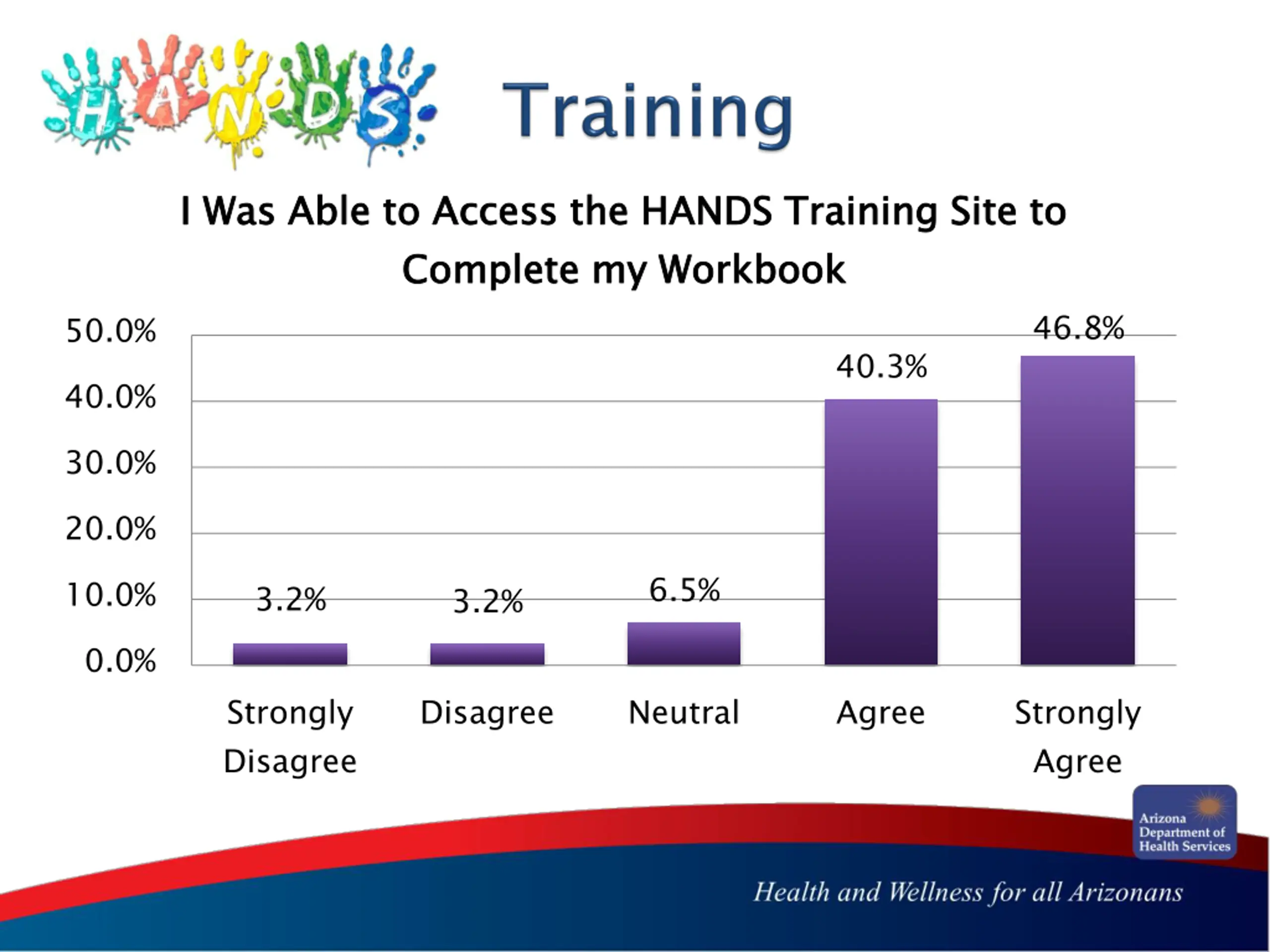 HANDS Training

I Was Able to Access the HANDS Training Site to Complete my Workbook

50.0%
40.0%
30.0%
20.0%
10.0%
0.0%

3.2%
3.2%
6.5%
40.3%
46.8%

Strongly Disagree
Disagree
Neutral
Agree
Strongly Agree

Arizona Department of Health Services

Health and Wellness for all Arizonans